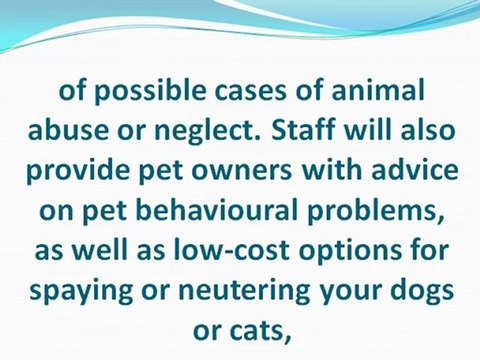 of possible cases of animal abuse or neglect. Staff will also provide pet owners with advice on pet behavioural problems, as well as low-cost options for spaying or neutering your dogs or cats,